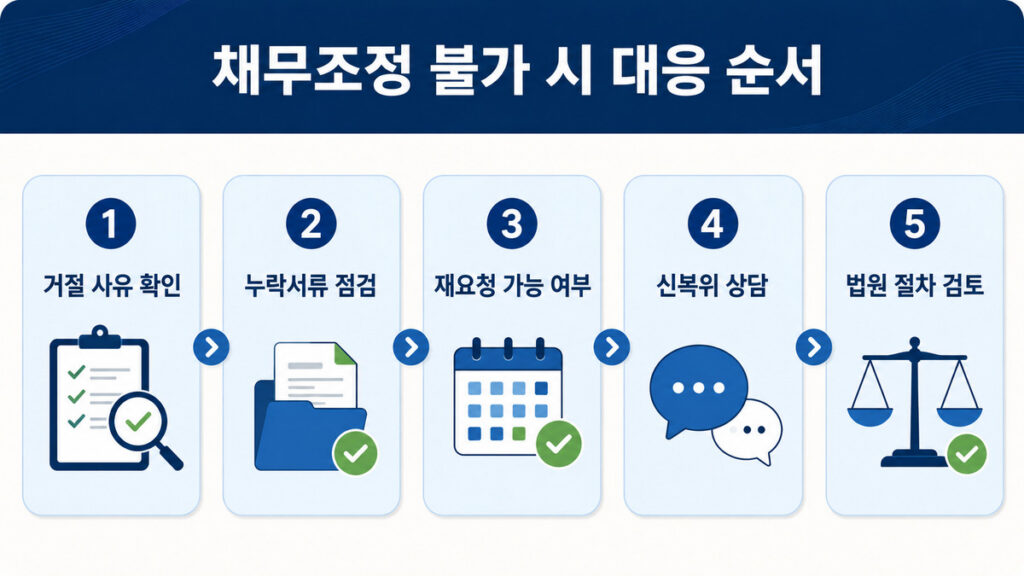 채무조정 불가 시 대응 순서

1
거절 사유 확인

2
누락서류 점검

3
재요청 가능 여부

4
신복위 상담

5
법원 절차 검토